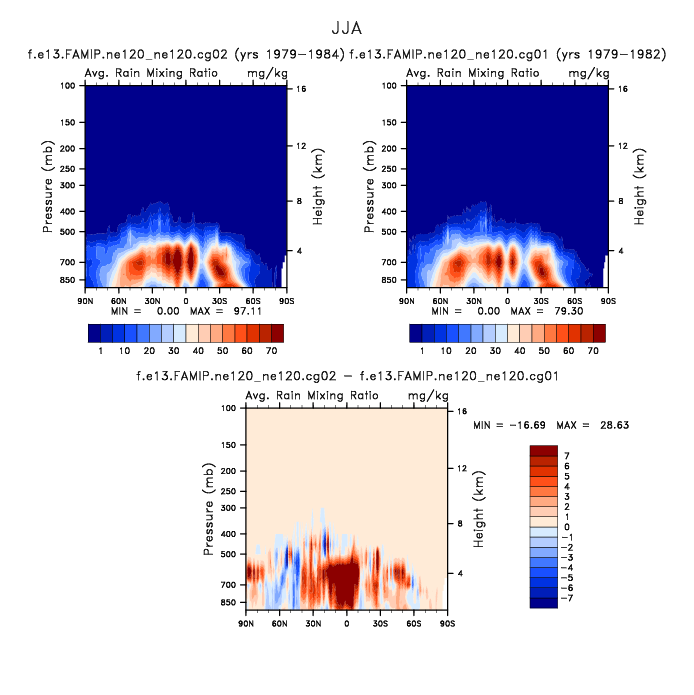 JJA

f.e13.FAMIP.ne120_ne120.cg02 (yrs 1979−1984)

Avg. Rain Mixing Ratio mg/kg

Pressure (mb)
100
150
200
250
300
400
500
700
850

Height (km)
16
12
8
4

90N 60N 30N 0 30S 60S 90S

MIN = 0.00 MAX = 97.11

1 10 20 30 40 50 60 70

f.e13.FAMIP.ne120_ne120.cg01 (yrs 1979−1982)

Avg. Rain Mixing Ratio mg/kg

Pressure (mb)
100
150
200
250
300
400
500
700
850

Height (km)
16
12
8
4

90N 60N 30N 0 30S 60S 90S

MIN = 0.00 MAX = 79.30

1 10 20 30 40 50 60 70

f.e13.FAMIP.ne120_ne120.cg02 − f.e13.FAMIP.ne120_ne120.cg01

Avg. Rain Mixing Ratio mg/kg

Pressure (mb)
100
150
200
250
300
400
500
700
850

Height (km)
16
12
8
4

90N 60N 30N 0 30S 60S 90S

MIN = −16.69 MAX = 28.63

7
6
5
4
3
2
1
0
−1
−2
−3
−4
−5
−6
−7